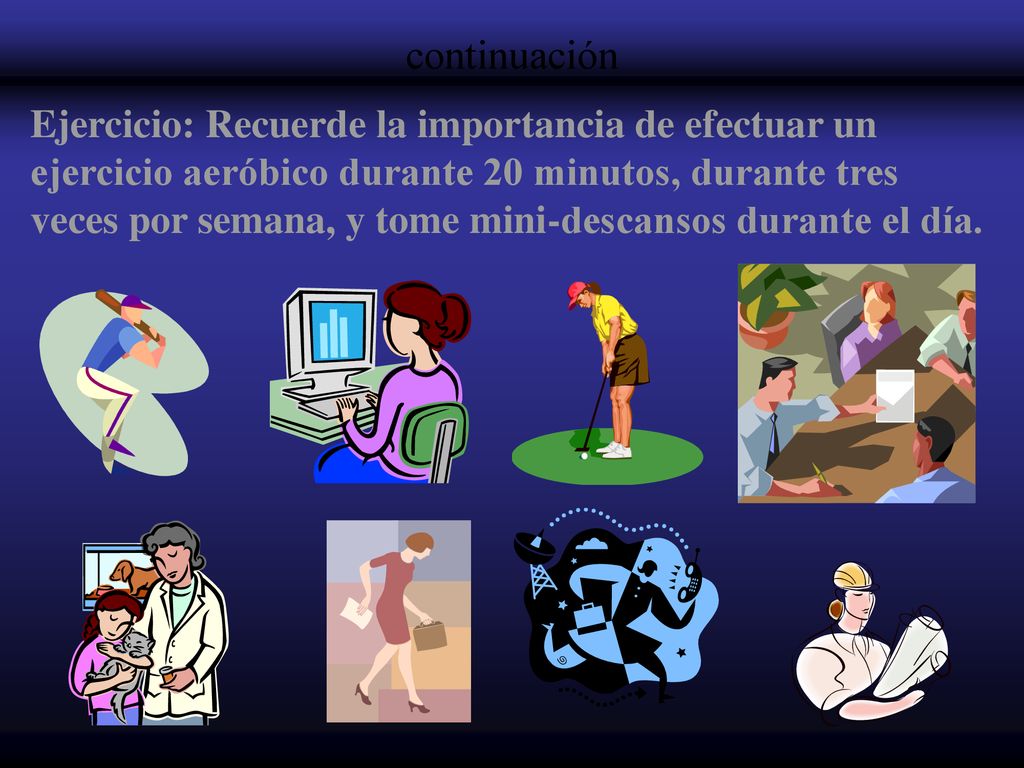 continuación

Ejercicio: Recuerde la importancia de efectuar un ejercicio aeróbico durante 20 minutos, durante tres veces por semana, y tome mini-descansos durante el día.